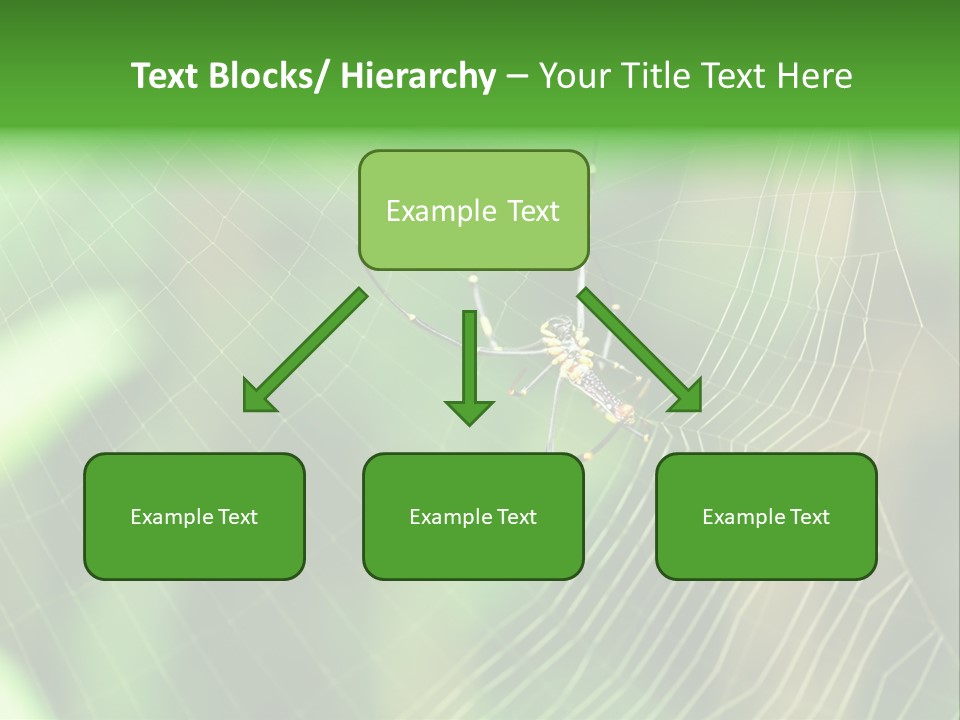 Text Blocks/ Hierarchy – Your Title Text Here

Example Text

Example Text

Example Text

Example Text